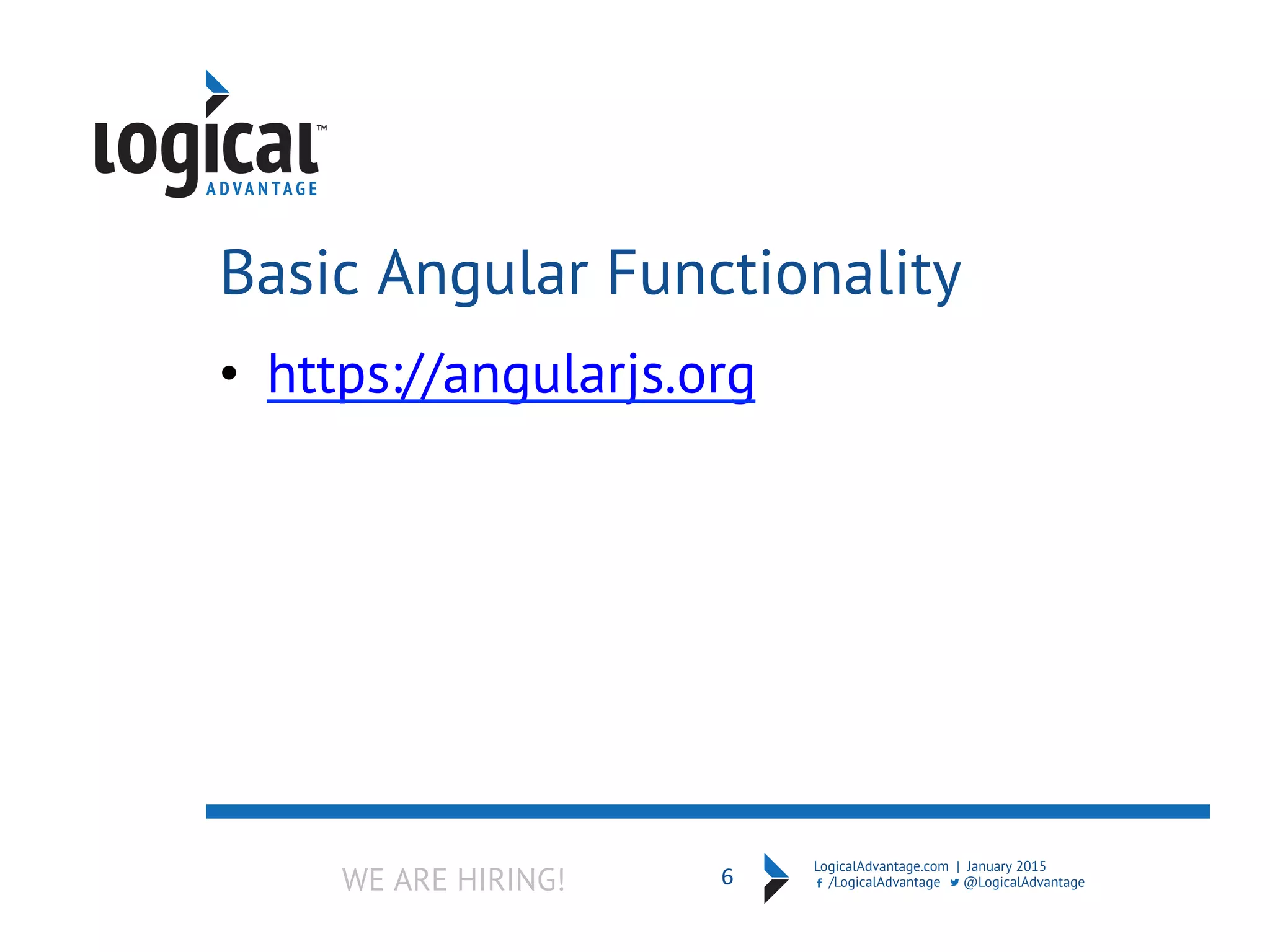 logical™
ADVANTAGE

Basic Angular Functionality

• https://angularjs.org

WE ARE HIRING!

6

LogicalAdvantage.com | January 2015
/LogicalAdvantage @LogicalAdvantage